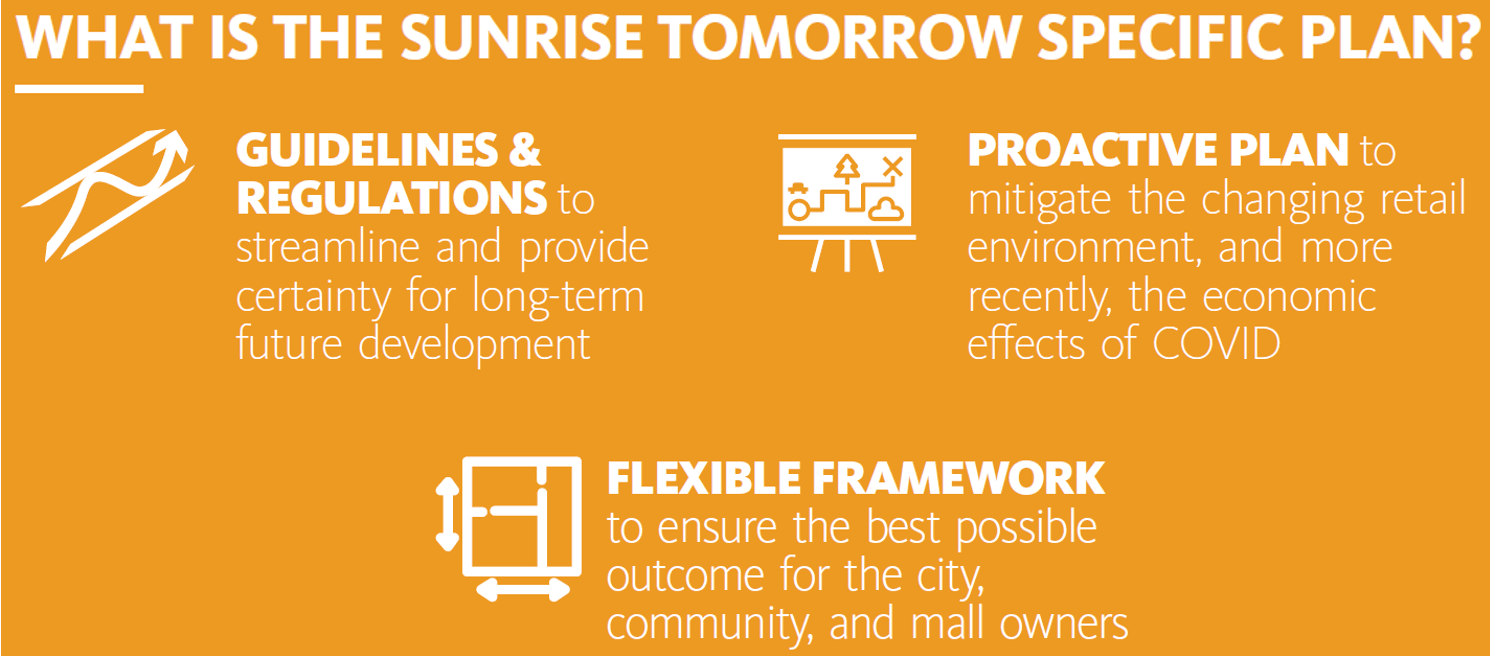 WHAT IS THE SUNRISE TOMORROW SPECIFIC PLAN?

GUIDELINES & REGULATIONS to streamline and provide certainty for long-term future development

PROACTIVE PLAN to mitigate the changing retail environment, and more recently, the economic effects of COVID

FLEXIBLE FRAMEWORK to ensure the best possible outcome for the city, community, and mall owners